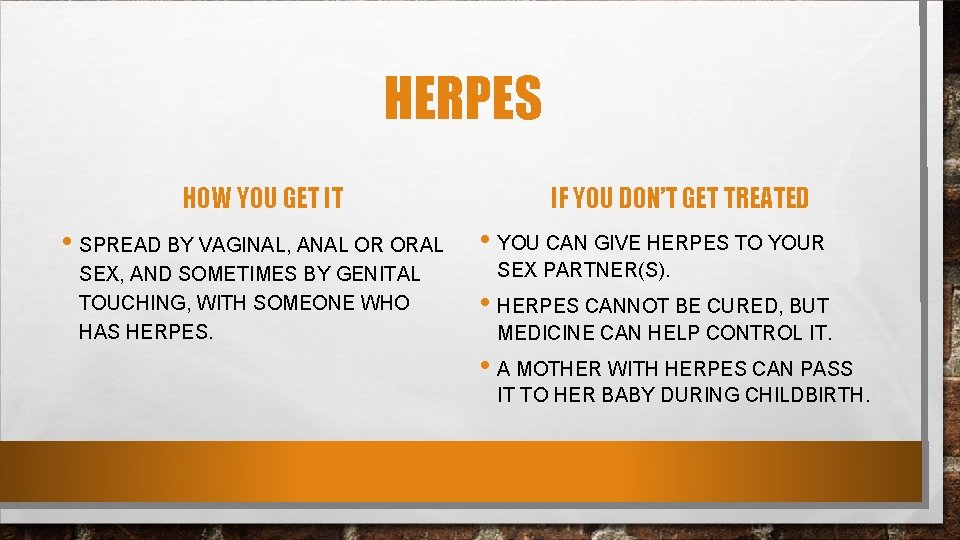 HERPES

HOW YOU GET IT

• SPREAD BY VAGINAL, ANAL OR ORAL SEX, AND SOMETIMES BY GENITAL TOUCHING, WITH SOMEONE WHO HAS HERPES.

IF YOU DON'T GET TREATED

• YOU CAN GIVE HERPES TO YOUR SEX PARTNER(S).

• HERPES CANNOT BE CURED, BUT MEDICINE CAN HELP CONTROL IT.

• A MOTHER WITH HERPES CAN PASS IT TO HER BABY DURING CHILDBIRTH.